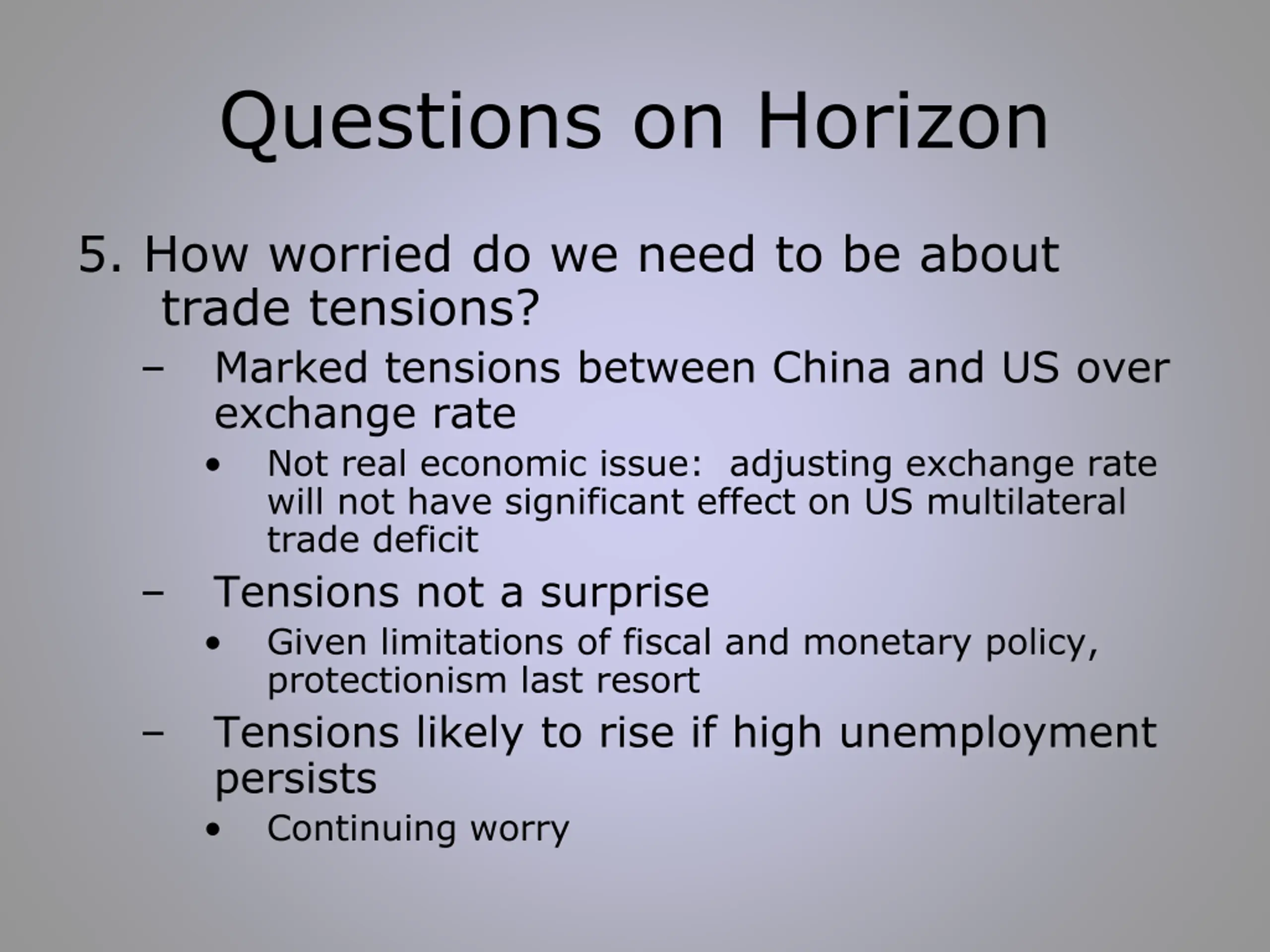 Questions on Horizon

5. How worried do we need to be about trade tensions?

– Marked tensions between China and US over exchange rate

• Not real economic issue: adjusting exchange rate will not have significant effect on US multilateral trade deficit

– Tensions not a surprise

• Given limitations of fiscal and monetary policy, protectionism last resort

– Tensions likely to rise if high unemployment persists

• Continuing worry